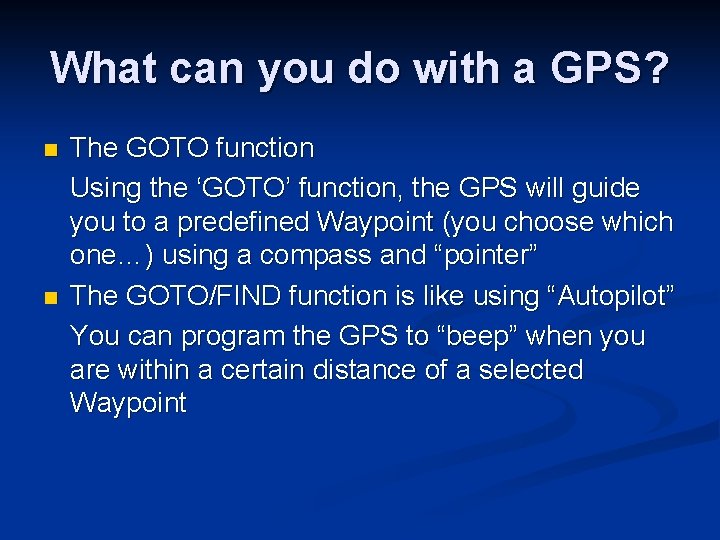 What can you do with a GPS?

The GOTO function

Using the ‘GOTO’ function, the GPS will guide you to a predefined Waypoint (you choose which one…) using a compass and “pointer”

The GOTO/FIND function is like using “Autopilot”

You can program the GPS to “beep” when you are within a certain distance of a selected Waypoint